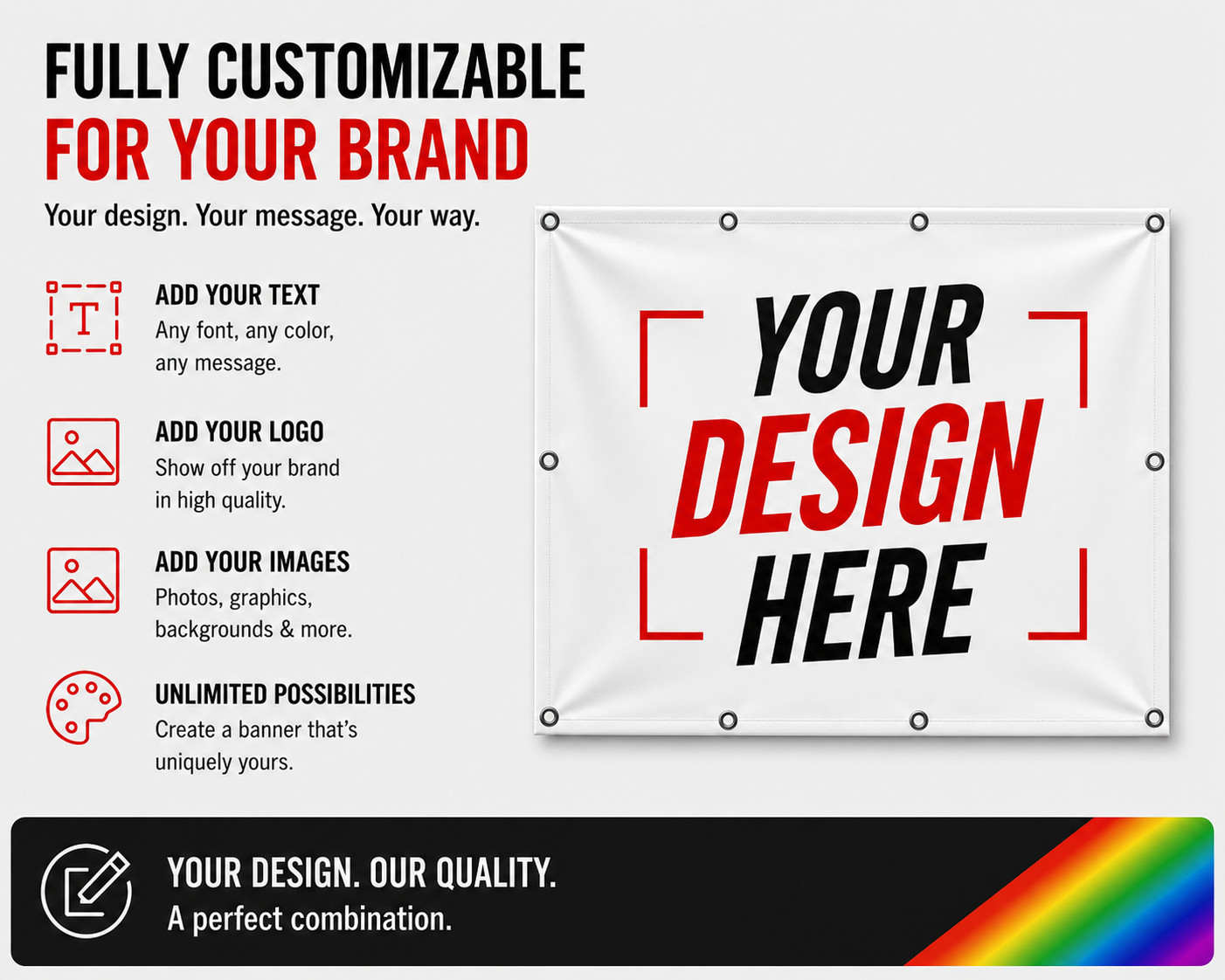 FULLY CUSTOMIZABLE
FOR YOUR BRAND

Your design. Your message. Your way.

T

ADD YOUR TEXT
Any font, any color, any message.

ADD YOUR LOGO
Show off your brand in high quality.

ADD YOUR IMAGES
Photos, graphics, backgrounds & more.

UNLIMITED POSSIBILITIES
Create a banner that's uniquely yours.

YOUR DESIGN HERE

YOUR DESIGN. OUR QUALITY.
A perfect combination.